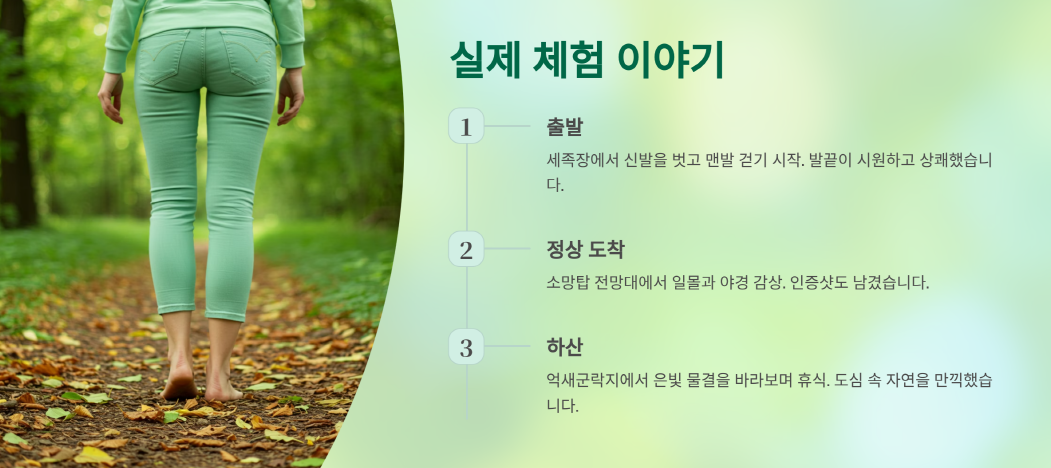 실제 체험 이야기

1

출발

세족장에서 신발을 벗고 맨발 걷기 시작. 발끝이 시원하고 상쾌했습니다.

2

정상 도착

소망탑 전망대에서 일몰과 야경 감상. 인증샷도 남겼습니다.

3

하산

억새군락지에서 은빛 물결을 바라보며 휴식. 도심 속 자연을 만끽했습니다.